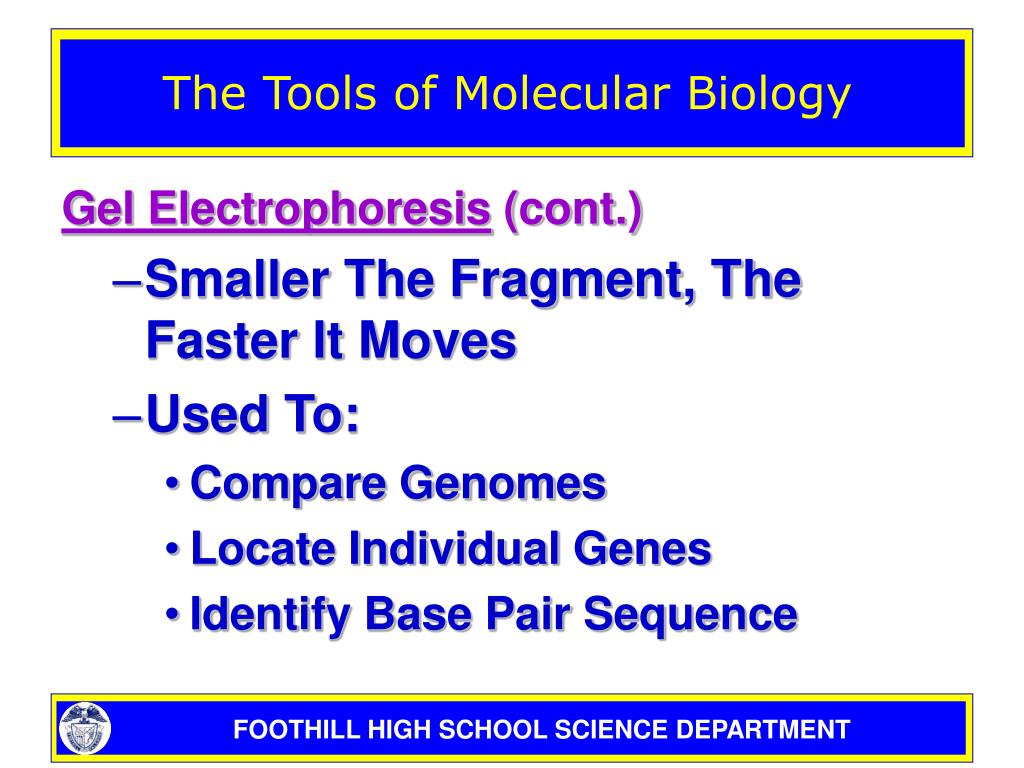 The Tools of Molecular Biology

Gel Electrophoresis (cont.)

– Smaller The Fragment, The Faster It Moves

– Used To:

• Compare Genomes

• Locate Individual Genes

• Identify Base Pair Sequence

FOOTHILL HIGH SCHOOL SCIENCE DEPARTMENT